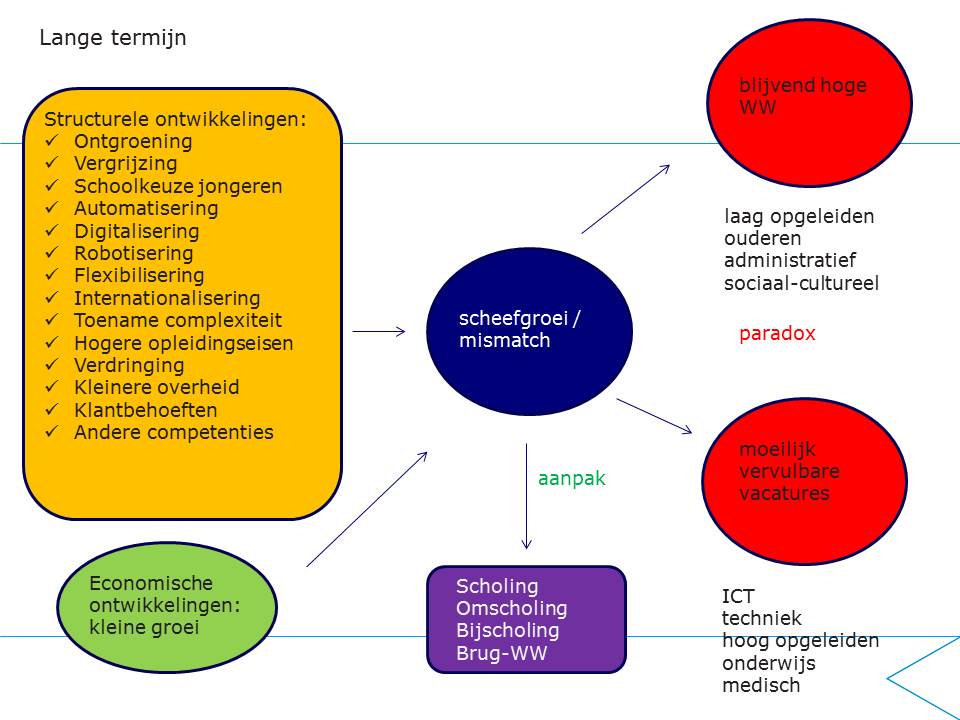 Lange termijn

Structurele ontwikkelingen:
✓ Ontgroening
✓ Vergrijzing
✓ Schoolkeuze jongeren
✓ Automatisering
✓ Digitalisering
✓ Robotisering
✓ Flexibilisering
✓ Internationalisering
✓ Toename complexiteit
✓ Hogere opleidingseisen
✓ Verdringing
✓ Kleinere overheid
✓ Klantbehoeften
✓ Andere competenties

Economische ontwikkelingen: kleine groei

scheefgroei / mismatch

aanpak

Scholing
Omscholing
Bijscholing
Brug-WW

blijvend hoge WW

laag opgeleiden
ouderen
administratief
sociaal-cultureel

paradox

moeilijk vervulbare vacatures

ICT
techniek
hoog opgeleiden
onderwijs
medisch